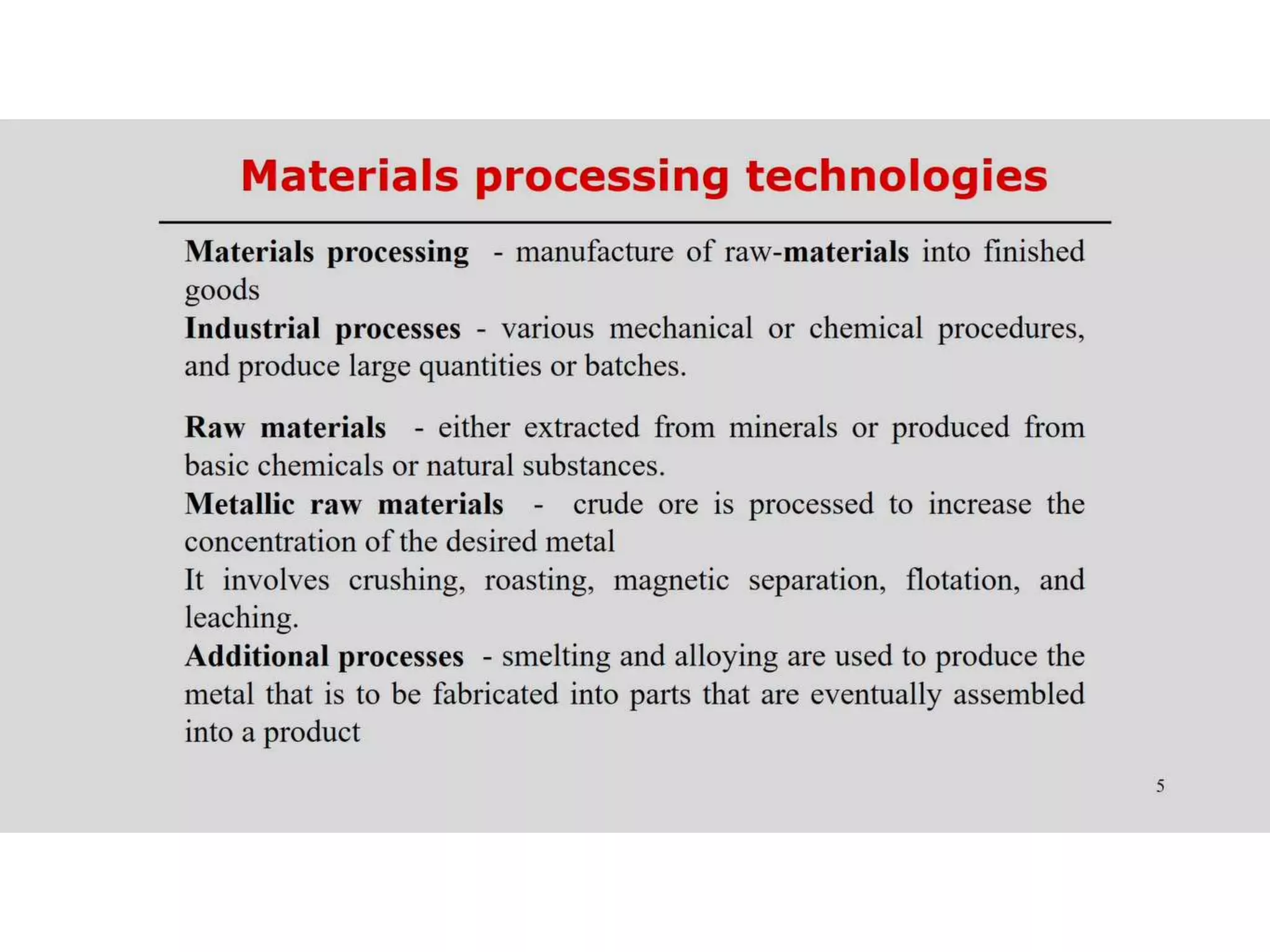 Materials processing technologies

Materials processing - manufacture of raw-materials into finished goods
Industrial processes - various mechanical or chemical procedures, and produce large quantities or batches.

Raw materials - either extracted from minerals or produced from basic chemicals or natural substances.
Metallic raw materials - crude ore is processed to increase the concentration of the desired metal
It involves crushing, roasting, magnetic separation, flotation, and leaching.
Additional processes - smelting and alloying are used to produce the metal that is to be fabricated into parts that are eventually assembled into a product

5